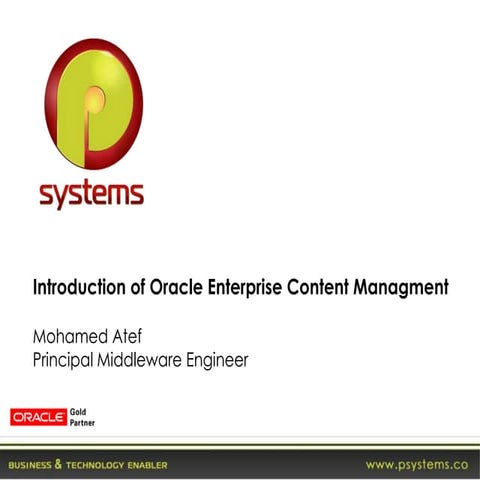 systems

Introduction of Oracle Enterprise Content Managment

Mohamed Atef
Principal Middleware Engineer

ORACLE Gold Partner

BUSINESS & TECHNOLOGY ENABLER

www.psystems.co